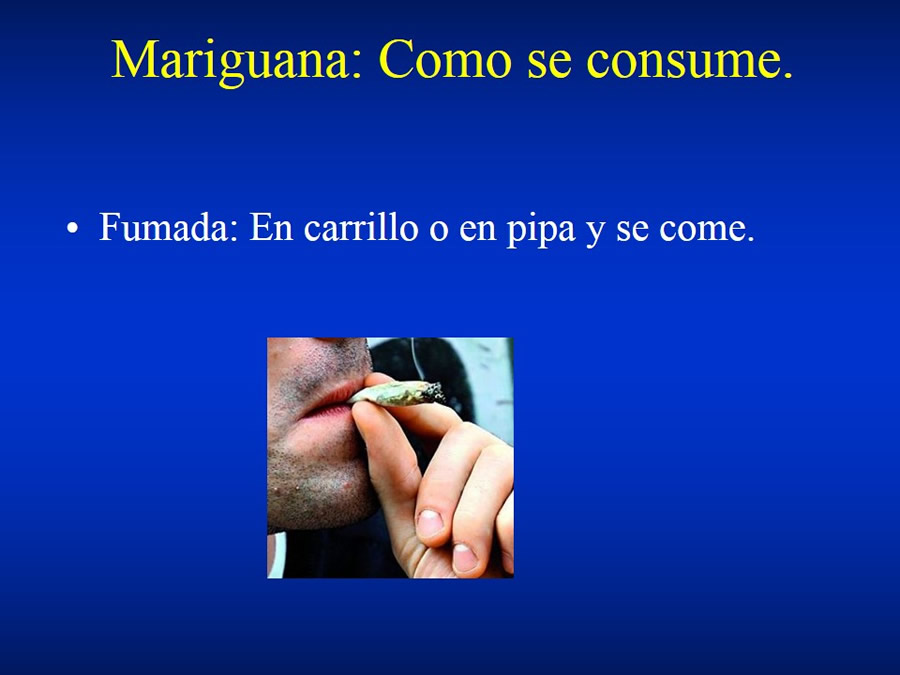 Mariguana: Como se consume.

• Fumada: En carrillo o en pipa y se come.